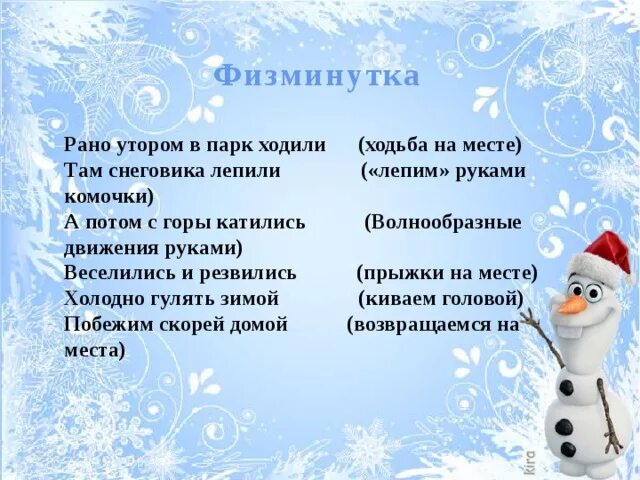 Физминутка

Рано утором в парк ходили (ходьба на месте)
Там снеговика лепили («лепим» руками комочки)
А потом с горы катились (Волнообразные движения руками)
Веселились и резвились (прыжки на месте)
Холодно гулять зимой (киваем головой)
Побежим скорей домой (возвращаемся на места)

kira